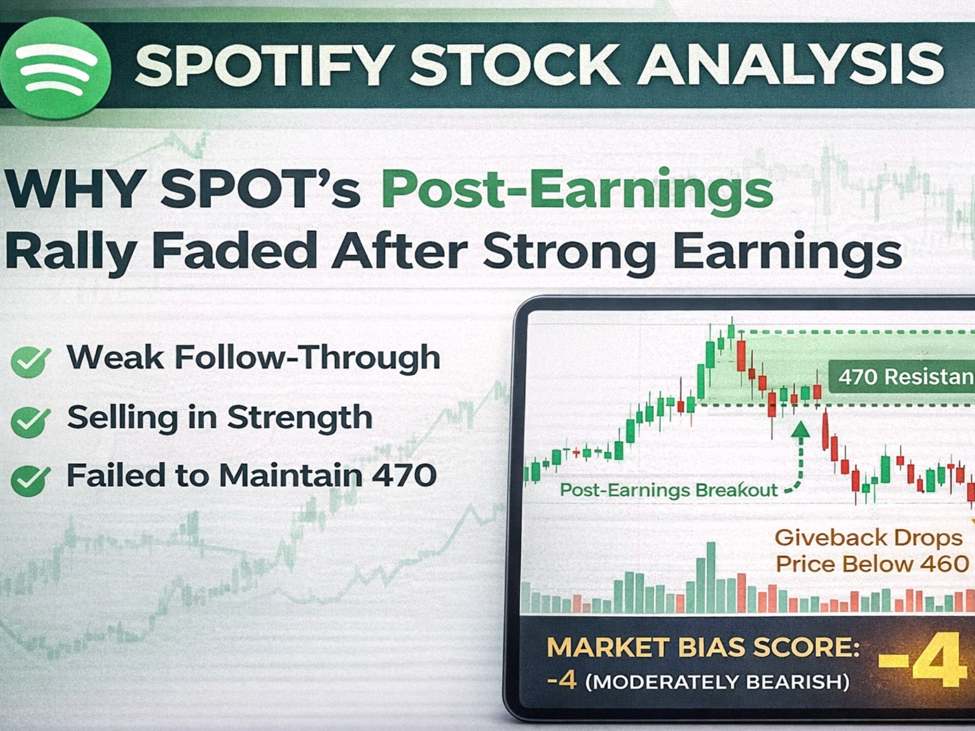 SPOTIFY STOCK ANALYSIS

WHY SPOT's Post-Earnings Rally Faded After Strong Earnings

Weak Follow-Through

Selling in Strength

Failed to Maintain 470

470 Resistan

Post-Earnings Breakout

Giveback Drops Price Below 460

MARKET BIAS SCORE: -4 (MODERATELY BEARISH)

-4